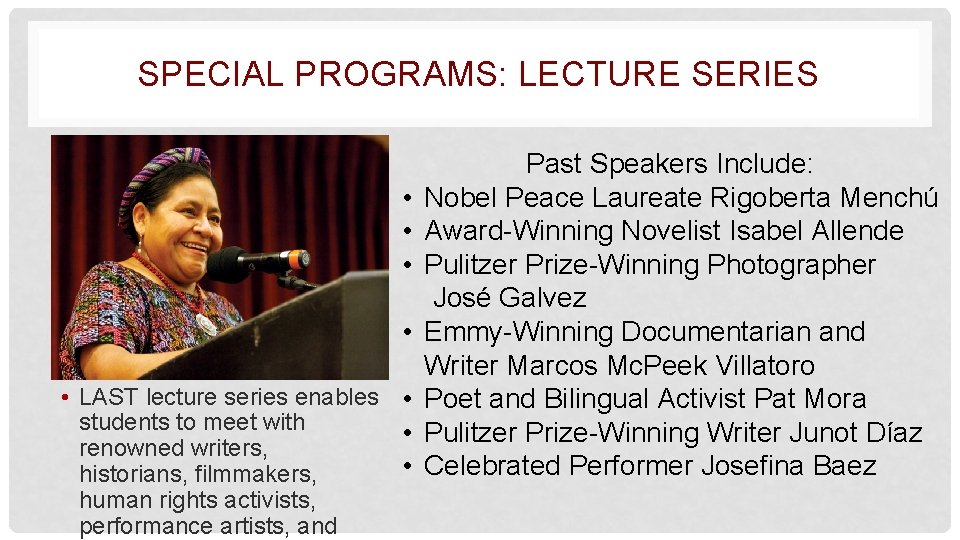 SPECIAL PROGRAMS: LECTURE SERIES

• LAST lecture series enables students to meet with renowned writers, historians, filmmakers, human rights activists, performance artists, and

Past Speakers Include:
• Nobel Peace Laureate Rigoberta Menchú
• Award-Winning Novelist Isabel Allende
• Pulitzer Prize-Winning Photographer José Galvez
• Emmy-Winning Documentarian and Writer Marcos McPeek Villatoro
• Poet and Bilingual Activist Pat Mora
• Pulitzer Prize-Winning Writer Junot Díaz
• Celebrated Performer Josefina Baez